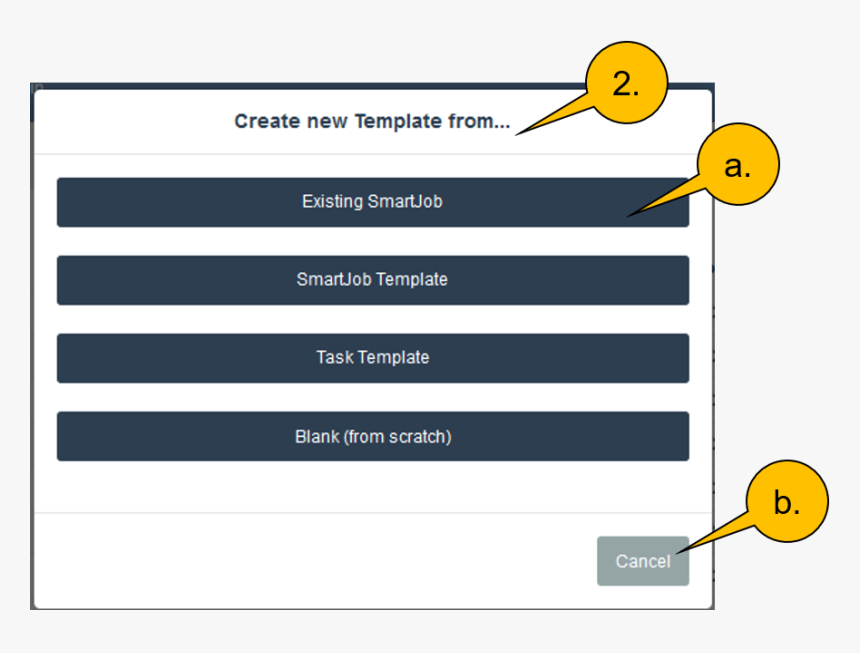 2.

Create new Template from...

a.

Existing SmartJob

SmartJob Template

Task Template

Blank (from scratch)

b.

Cancel